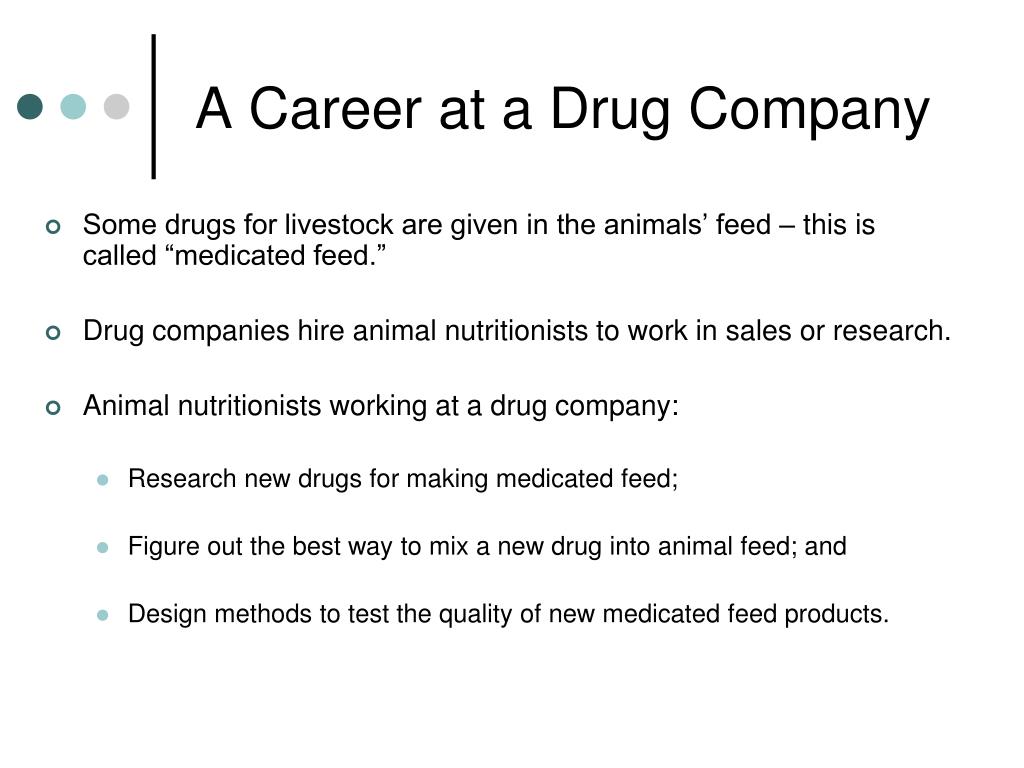 A Career at a Drug Company

Some drugs for livestock are given in the animals’ feed – this is called “medicated feed.”

Drug companies hire animal nutritionists to work in sales or research.

Animal nutritionists working at a drug company:

Research new drugs for making medicated feed;

Figure out the best way to mix a new drug into animal feed; and

Design methods to test the quality of new medicated feed products.